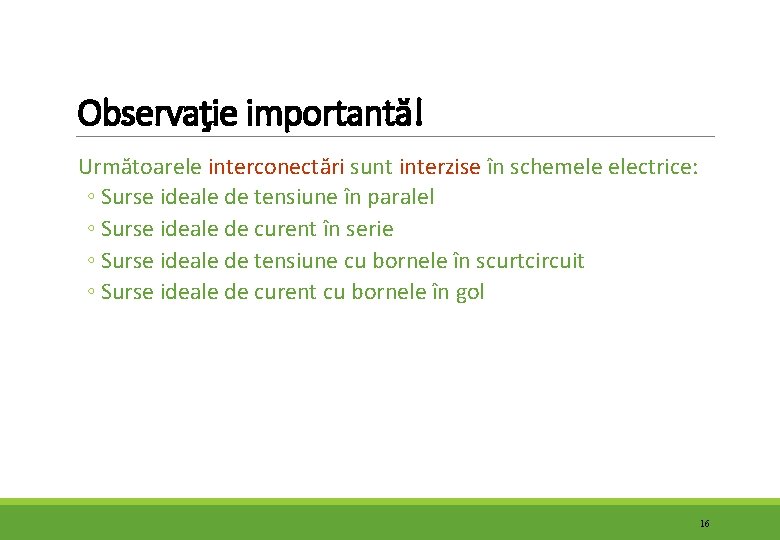 Observaţie importantă!

Următoarele interconectări sunt interzise în schemele electrice:
◦ Surse ideale de tensiune în paralel
◦ Surse ideale de curent în serie
◦ Surse ideale de tensiune cu bornele în scurtcircuit
◦ Surse ideale de curent cu bornele în gol

16